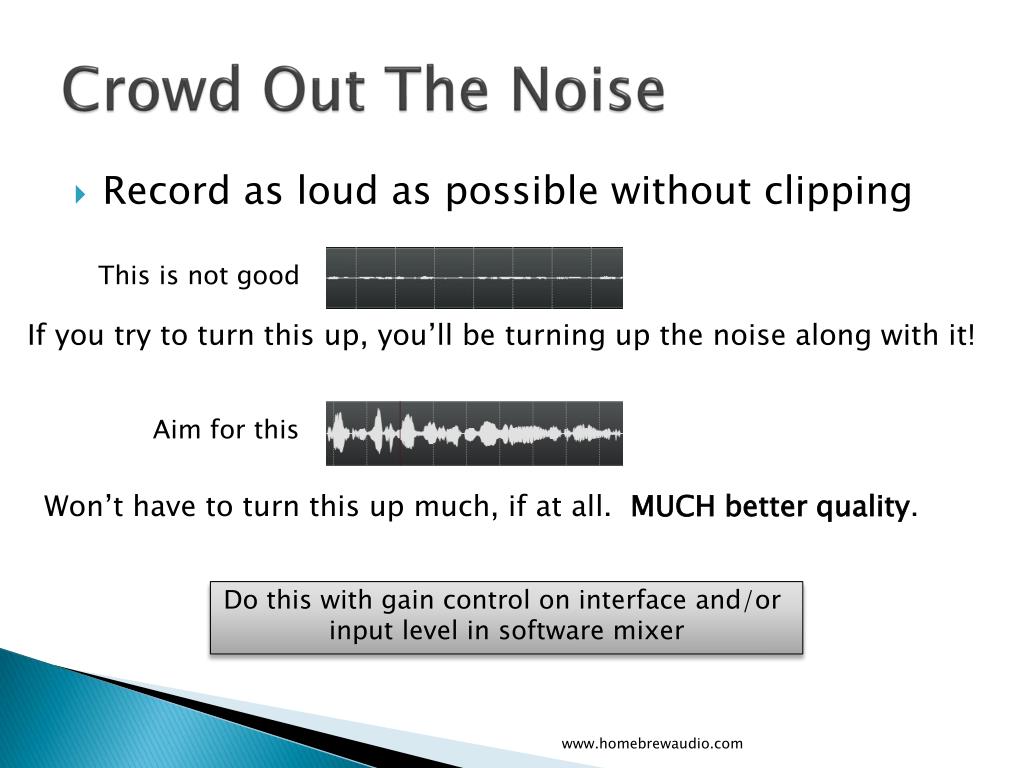 Crowd Out The Noise

Record as loud as possible without clipping

This is not good

If you try to turn this up, you'll be turning up the noise along with it!

Aim for this

Won't have to turn this up much, if at all. MUCH better quality.

Do this with gain control on interface and/or input level in software mixer

www.homebrewaudio.com